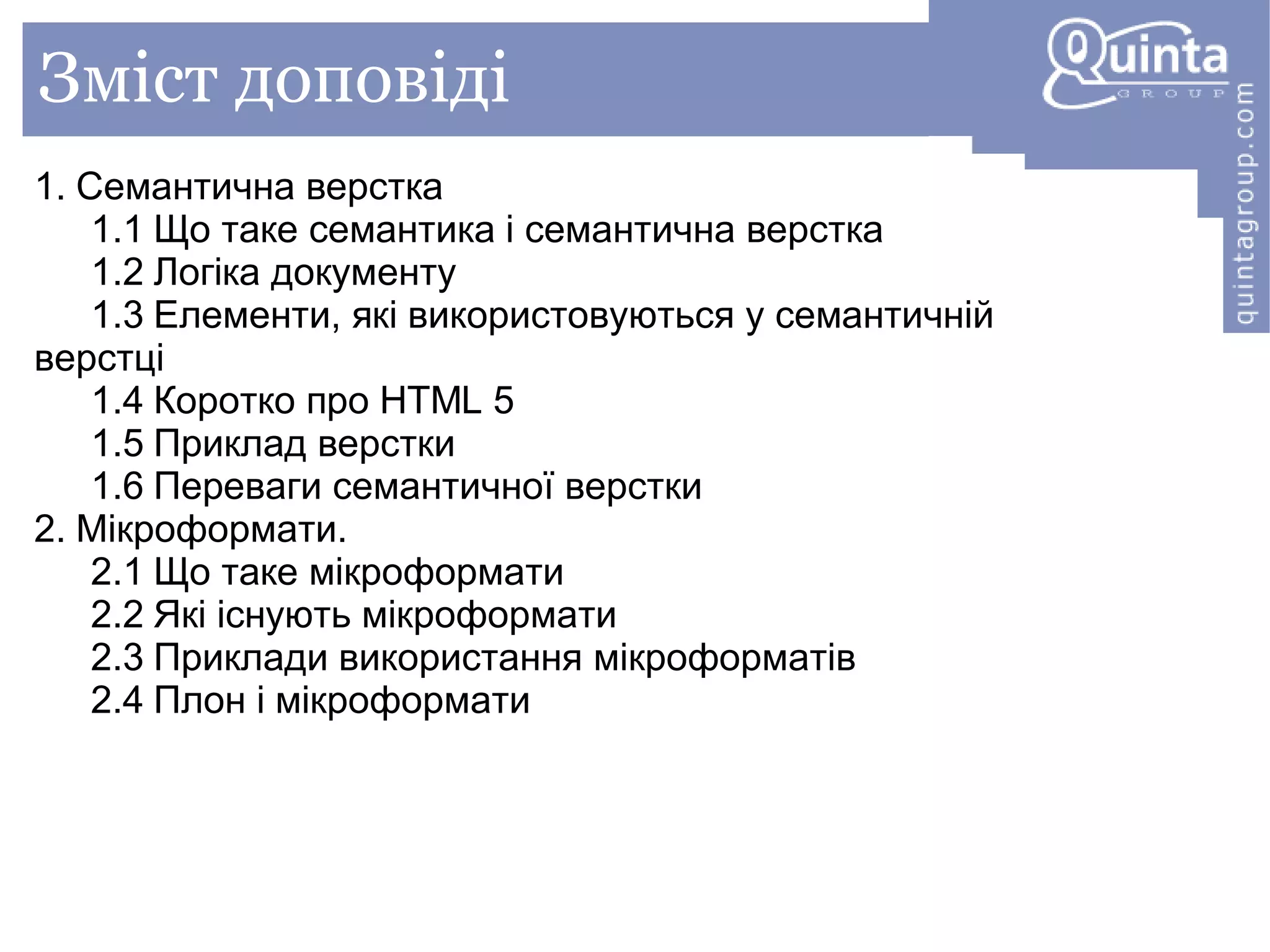 Зміст доповіді

Quinta GROUP

quintagroup.com

1. Семантична верстка
1.1 Що таке семантика і семантична верстка
1.2 Логіка документу
1.3 Елементи, які використовуються у семантичній верстці
1.4 Коротко про HTML 5
1.5 Приклад верстки
1.6 Переваги семантичної верстки
2. Мікроформати.
2.1 Що таке мікроформати
2.2 Які існують мікроформати
2.3 Приклади використання мікроформатів
2.4 Плон і мікроформати